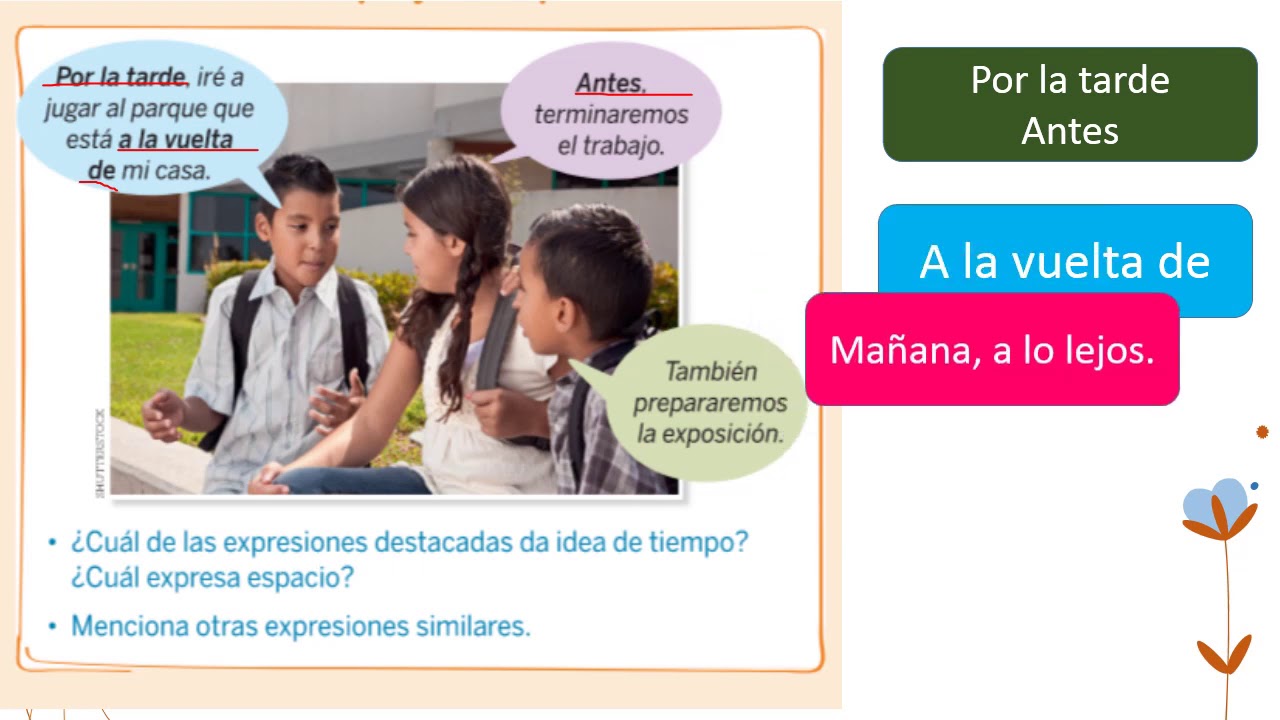 Por la tarde, iré a jugar al parque que está a la vuelta de mi casa.

Antes, terminaremos el trabajo.

También prepararemos la exposición.

SHUTTERSTOCK

• ¿Cuál de las expresiones destacadas da idea de tiempo? ¿Cuál expresa espacio?

• Menciona otras expresiones similares.

Por la tarde
Antes

A la vuelta de

Mañana, a lo lejos.